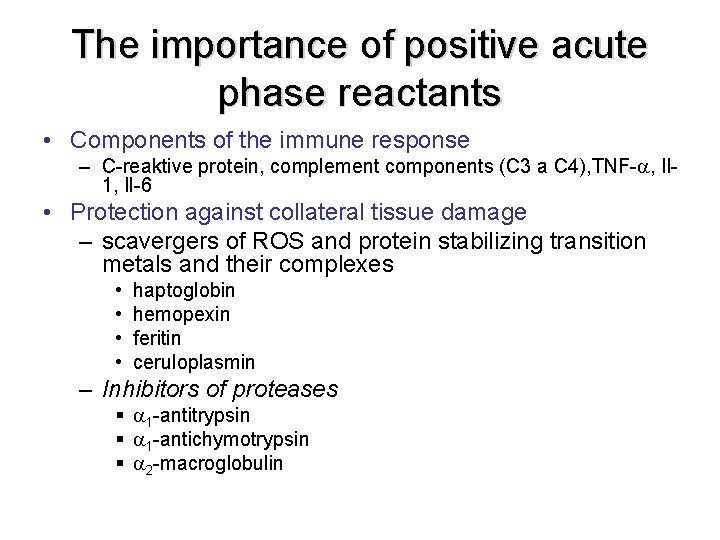 The importance of positive acute phase reactants

• Components of the immune response
– C-reaktive protein, complement components (C3 a C4),TNF-$\alpha$, Il-1, Il-6

• Protection against collateral tissue damage
– scavergers of ROS and protein stabilizing transition metals and their complexes
• haptoglobin
• hemopexin
• feritin
• ceruloplasmin
– Inhibitors of proteases
▪ $\alpha_1$-antitrypsin
▪ $\alpha_1$-antichymotrypsin
▪ $\alpha_2$-macroglobulin